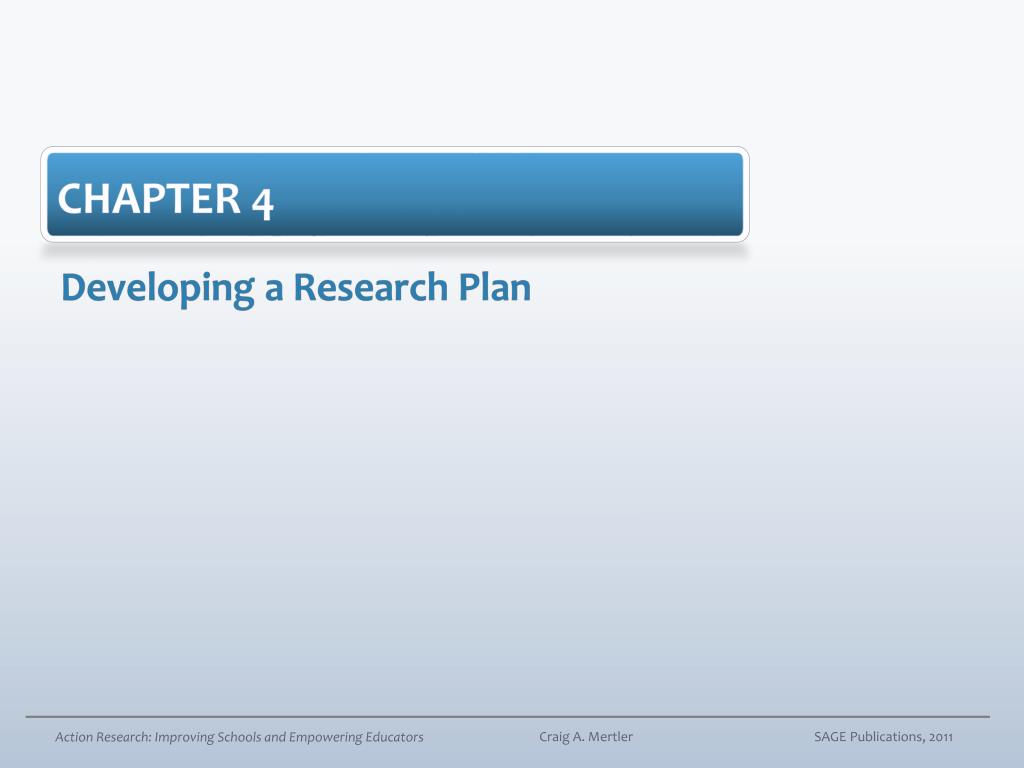 CHAPTER 4

Developing a Research Plan

Action Research: Improving Schools and Empowering Educators Craig A. Mertler SAGE Publications, 2011